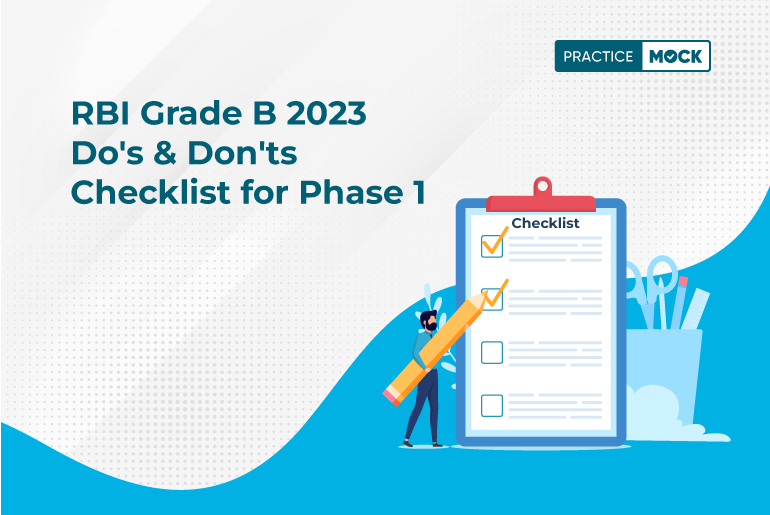 PRACTICE MOCK

RBI Grade B 2023 Do's & Don'ts Checklist for Phase 1

Checklist